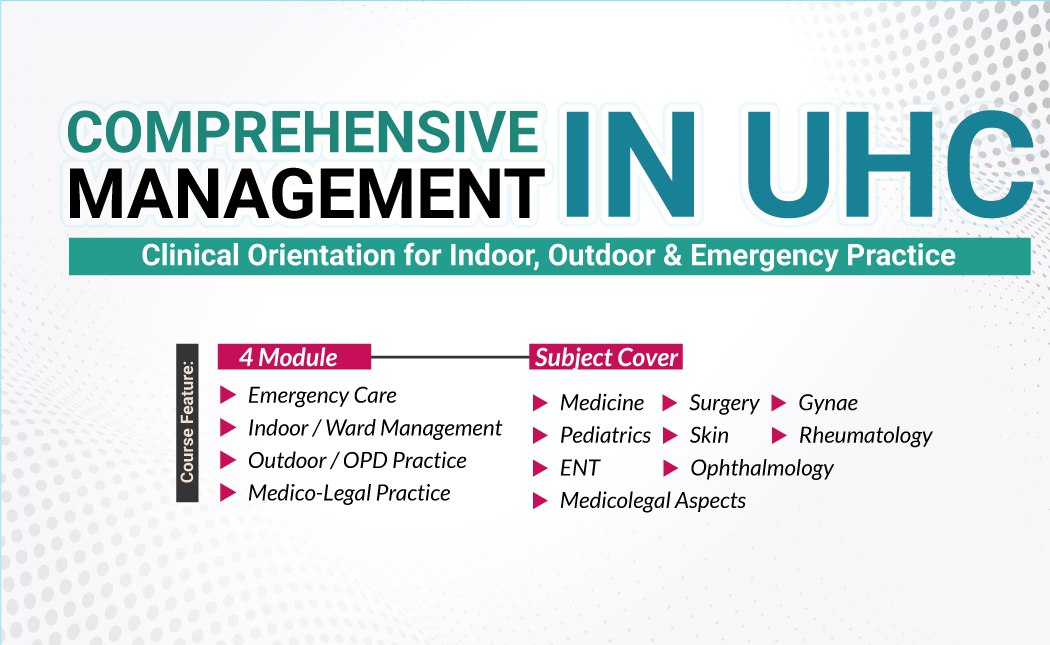 COMPREHENSIVE MANAGEMENT IN UHC

Clinical Orientation for Indoor, Outdoor & Emergency Practice

Course Feature:

4 Module

Emergency Care
Indoor / Ward Management
Outdoor / OPD Practice
Medico-Legal Practice

Subject Cover

Medicine
Surgery
Gynae
Pediatrics
Skin
Rheumatology
ENT
Ophthalmology
Medicolegal Aspects